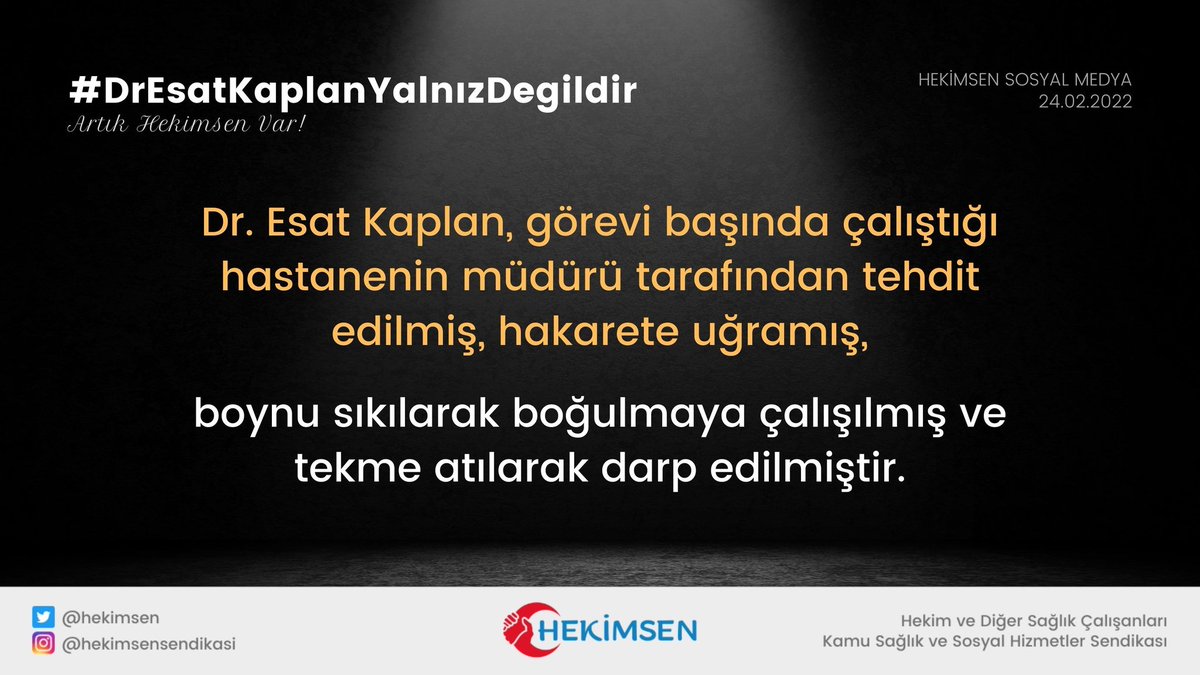 #DrEsatKaplanYalnızDegildir
Artık Hekimsen Var!

HEKİMSEN SOSYAL MEDYA
24.02.2022

Dr. Esat Kaplan, görevi başında çalıştığı hastanenin müdürü tarafından tehdit edilmiş, hakarete uğramış,

boynu sıkılarak boğulmaya çalışılmış ve tekme atılarak darp edilmiştir.

@hekimsen
@hekimsensendikasi

HEKİMSEN

Hekim ve Diğer Sağlık Çalışanları
Kamu Sağlık ve Sosyal Hizmetler Sendikası